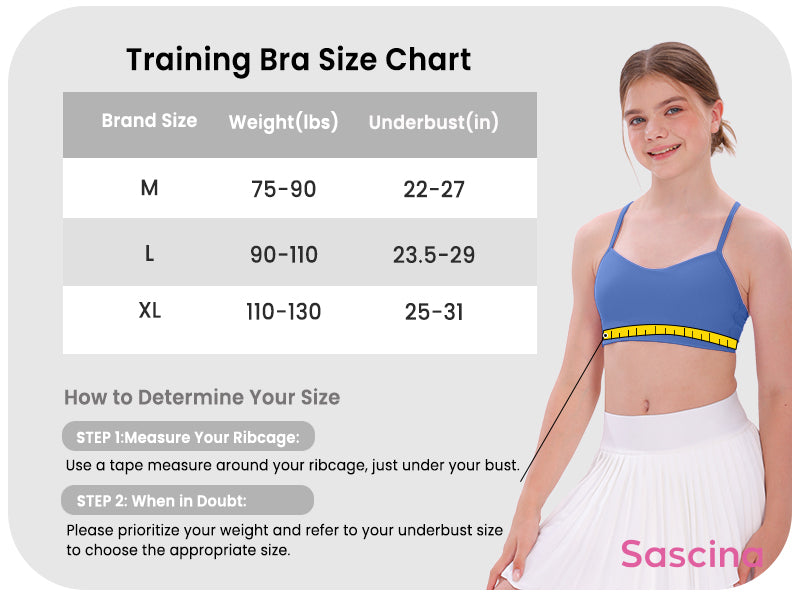 Training Bra Size Chart

| Brand Size | Weight(lbs) | Underbust(in) |
|---|---|---|
| M | 75-90 | 22-27 |
| L | 90-110 | 23.5-29 |
| XL | 110-130 | 25-31 |

How to Determine Your Size

STEP 1:Measure Your Ribcage:

Use a tape measure around your ribcage, just under your bust.

STEP 2: When in Doubt:

Please prioritize your weight and refer to your underbust size to choose the appropriate size.

Sascina